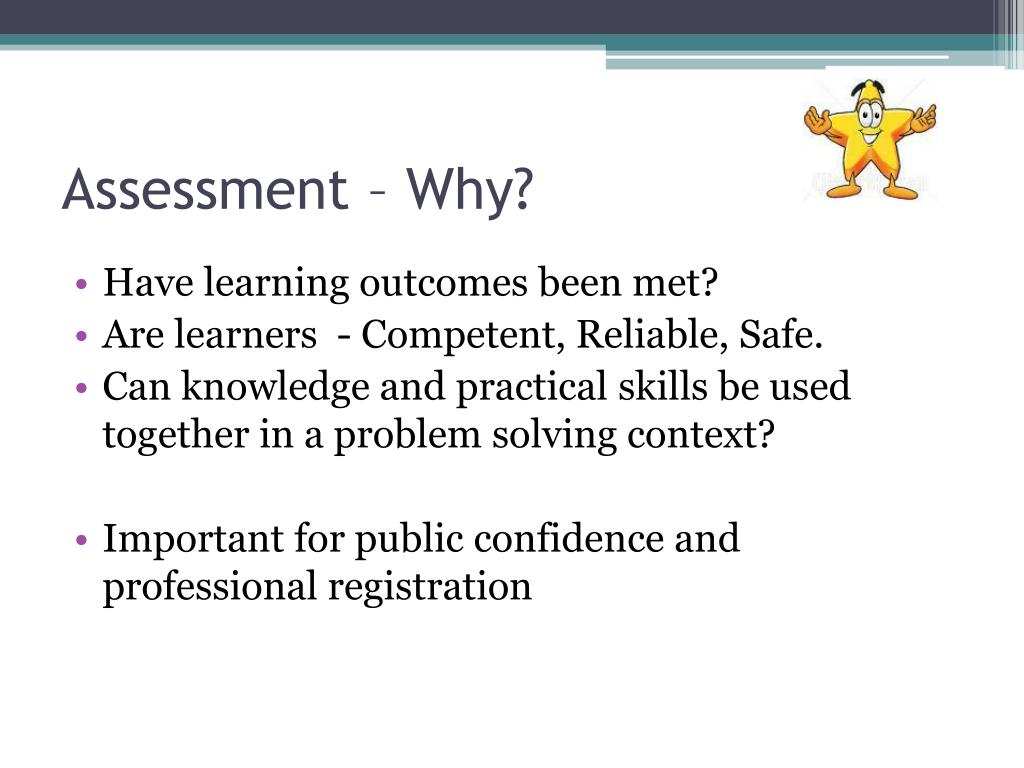 Assessment – Why?

• Have learning outcomes been met?
• Are learners - Competent, Reliable, Safe.
• Can knowledge and practical skills be used together in a problem solving context?

• Important for public confidence and professional registration